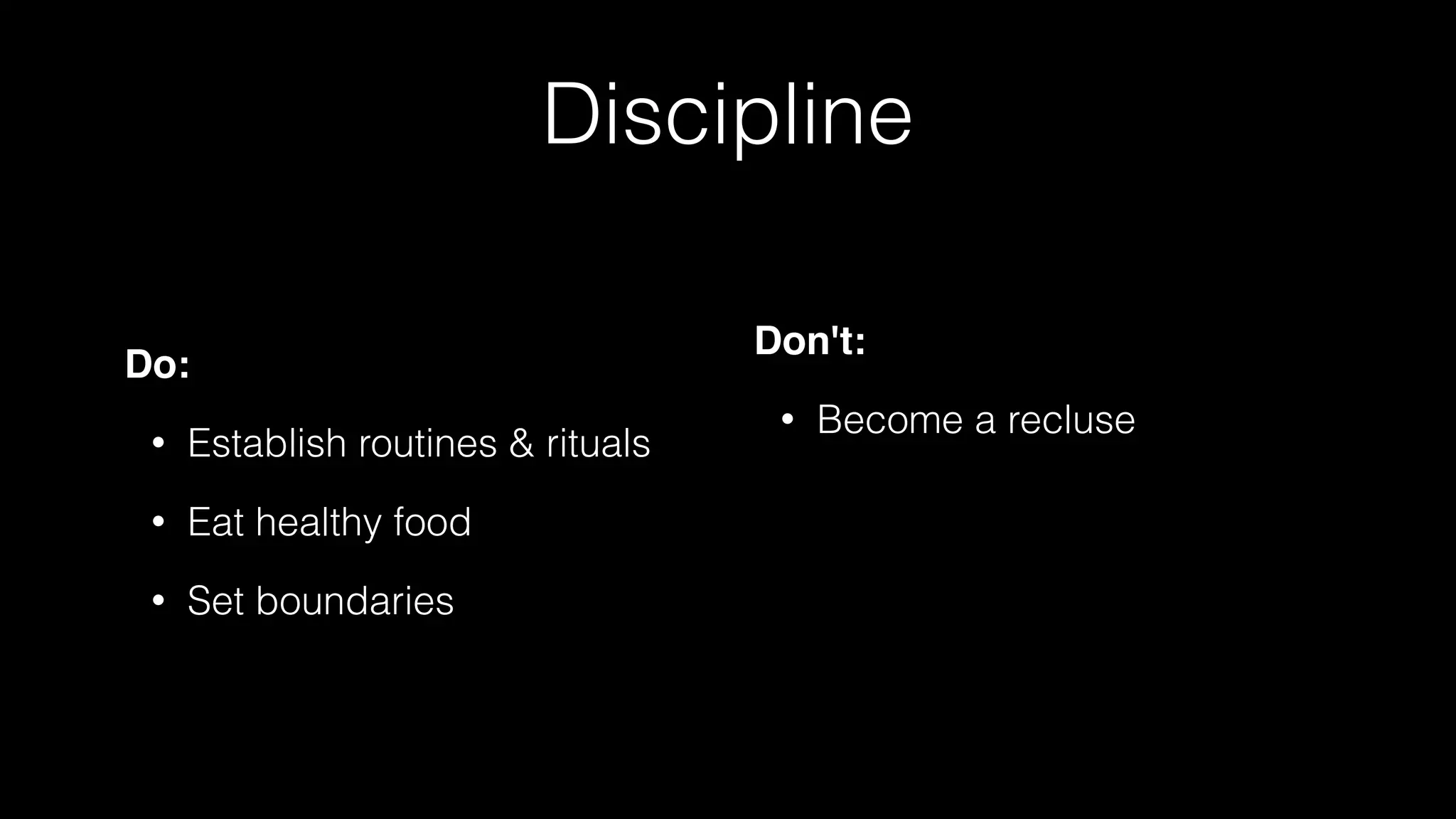 Discipline

Do:

• Establish routines & rituals
• Eat healthy food
• Set boundaries

Don't:

• Become a recluse